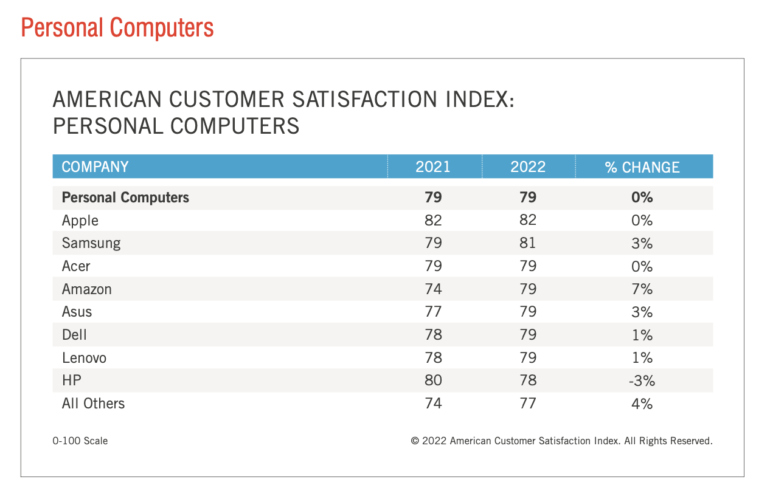 Personal Computers

AMERICAN CUSTOMER SATISFACTION INDEX: PERSONAL COMPUTERS

| COMPANY | 2021 | 2022 | % CHANGE |
|---|---|---|---|
| **Personal Computers** | **79** | **79** | **0%** |
| Apple | 82 | 82 | 0% |
| Samsung | 79 | 81 | 3% |
| Acer | 79 | 79 | 0% |
| Amazon | 74 | 79 | 7% |
| Asus | 77 | 79 | 3% |
| Dell | 78 | 79 | 1% |
| Lenovo | 78 | 79 | 1% |
| HP | 80 | 78 | -3% |
| All Others | 74 | 77 | 4% |

0-100 Scale

© 2022 American Customer Satisfaction Index. All Rights Reserved.